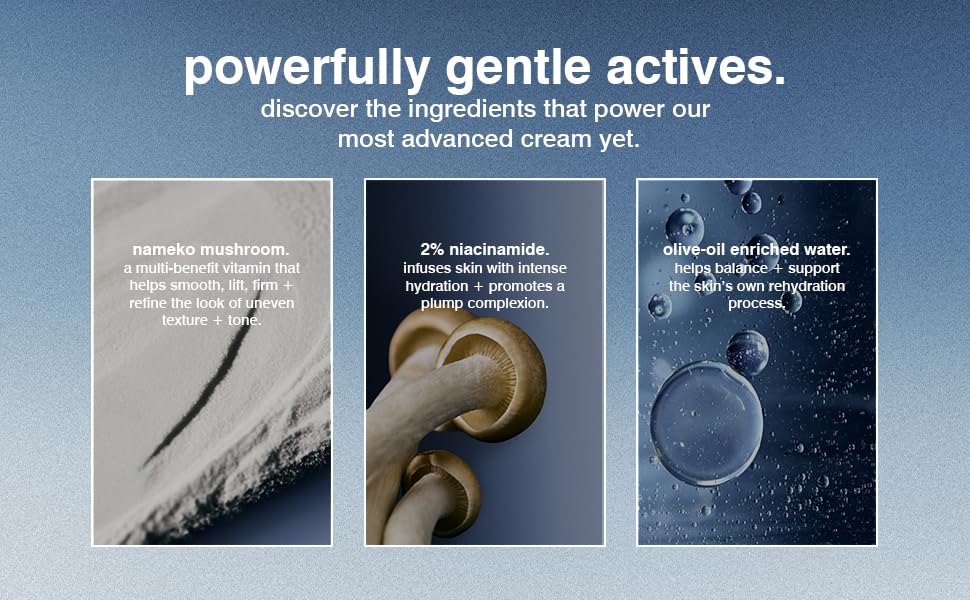 powerfully gentle actives.
discover the ingredients that power our most advanced cream yet.

nameko mushroom.
a multi-benefit vitamin that helps smooth, lift, firm + refine the look of uneven texture + tone.

2% niacinamide.
infuses skin with intense hydration + promotes a plump complexion.

olive-oil enriched water.
helps balance + support the skin's own rehydration process.